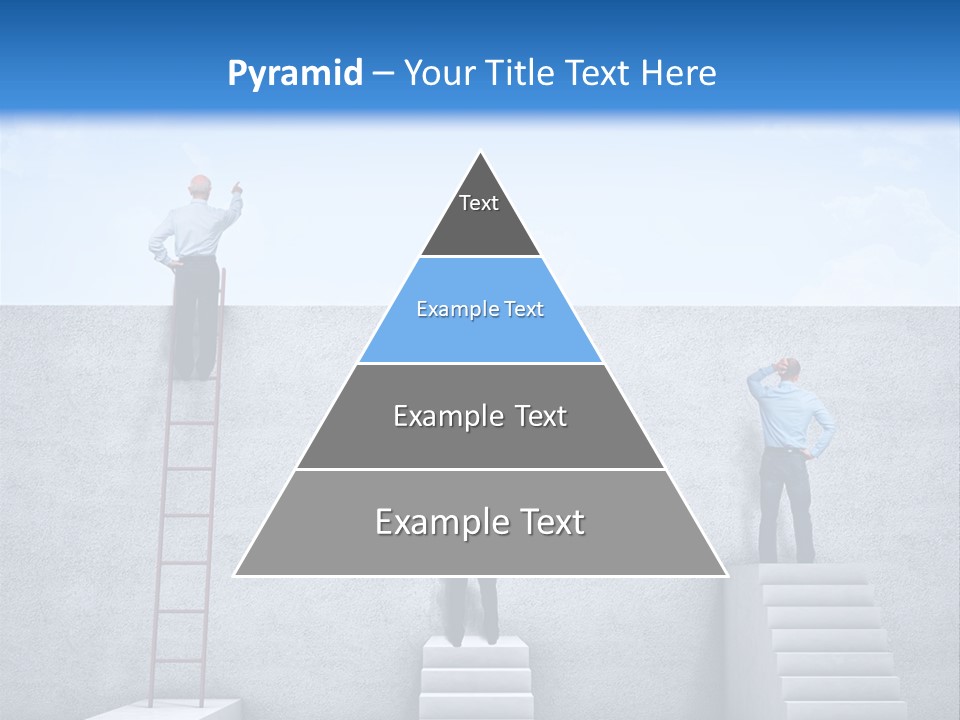 Pyramid – Your Title Text Here

Text

Example Text

Example Text

Example Text